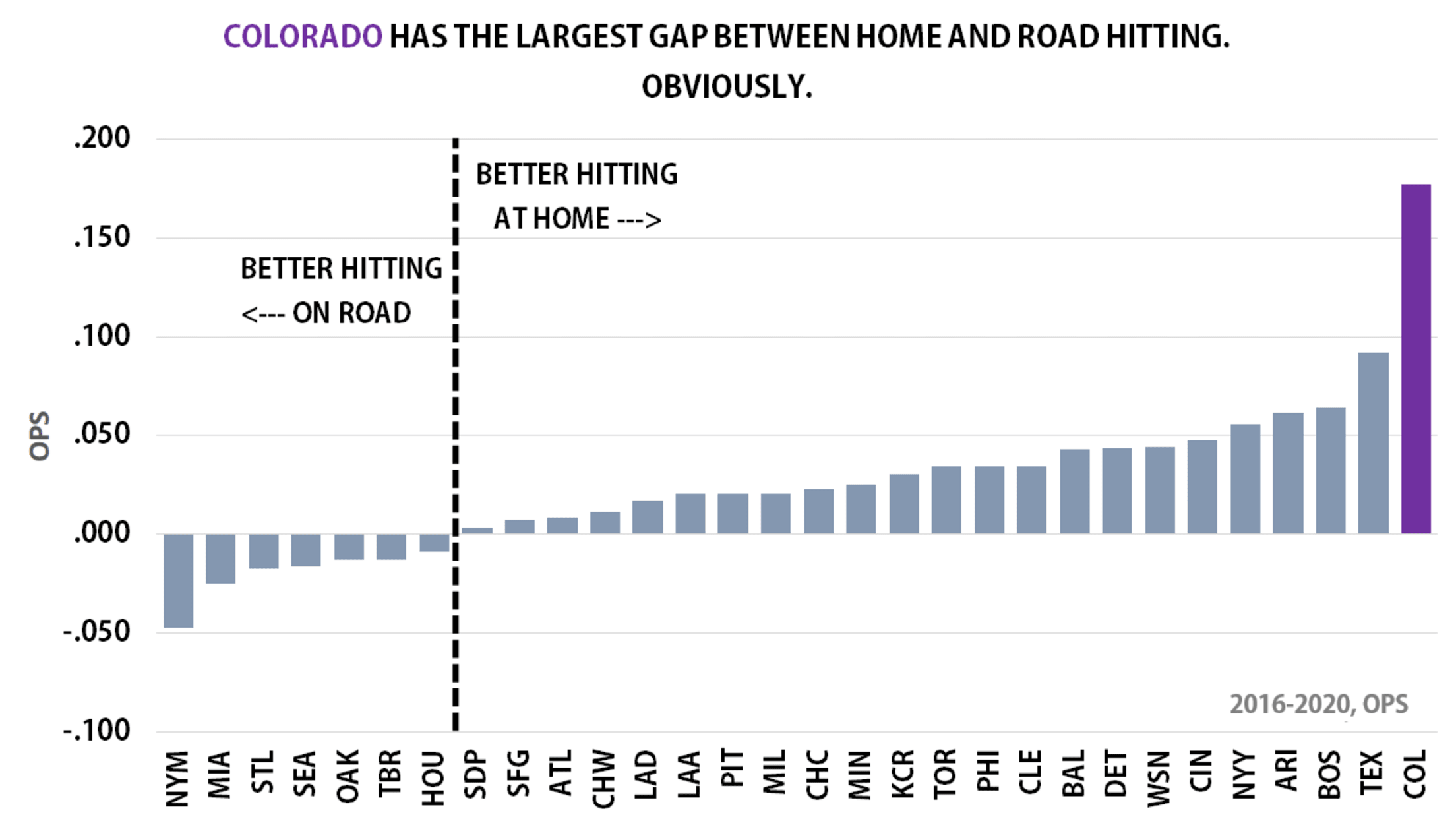 COLORADO HAS THE LARGEST GAP BETWEEN HOME AND ROAD HITTING. OBVIOUSLY.

OPS

.200
.150
.100
.050
.000
-.050
-.100

BETTER HITTING AT HOME --->

BETTER HITTING <--- ON ROAD

2016-2020, OPS

NYM MIA STL SEA OAK TBR HOU SDP SFG ATL CHW LAD LAA PIT MIL CHC MIN KCR TOR PHI CLE BAL DET WSN CIN NYY ARI BOS TEX COL